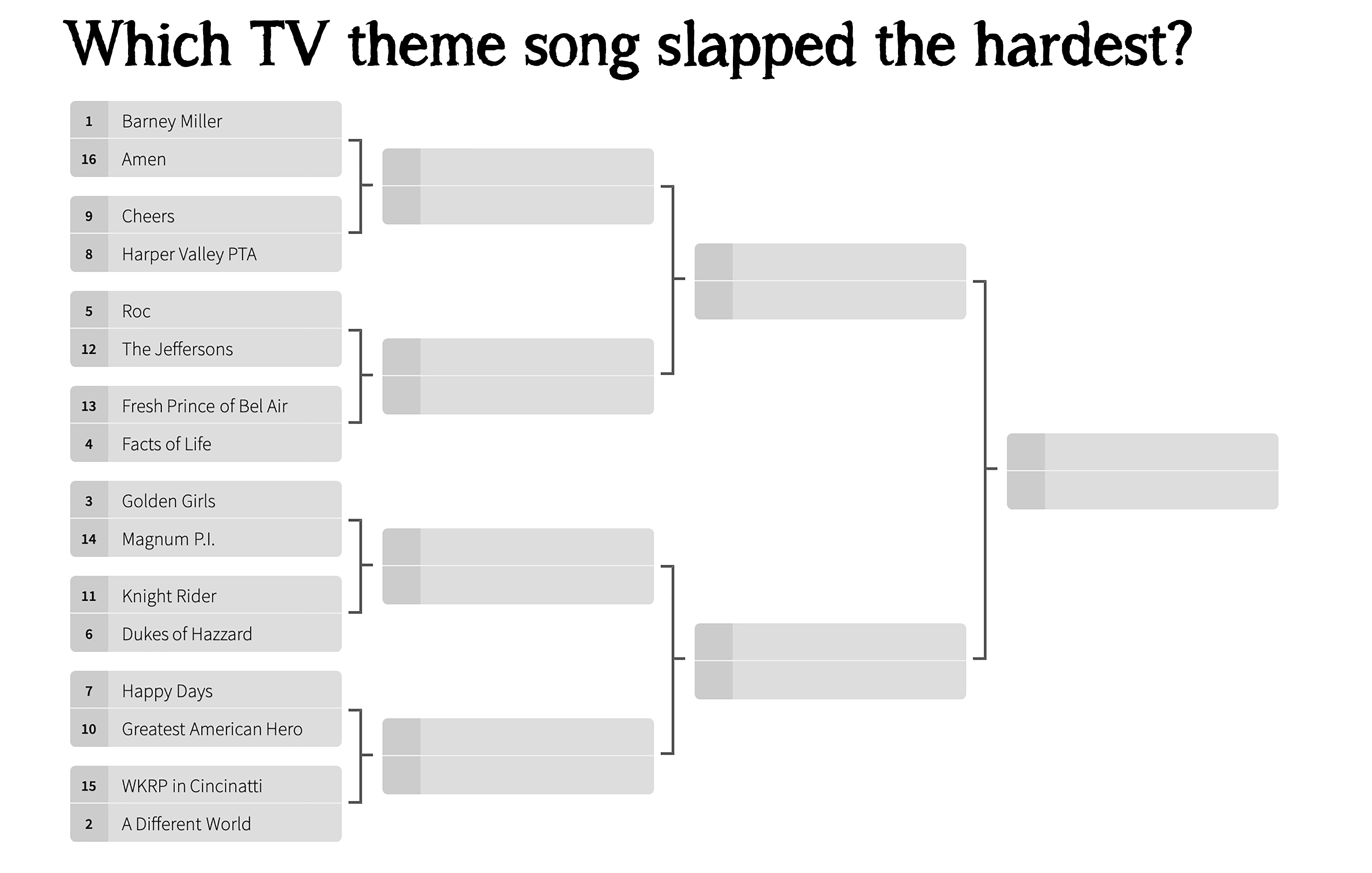 Which TV theme song slapped the hardest?

1 Barney Miller
16 Amen
9 Cheers
8 Harper Valley PTA
5 Roc
12 The Jeffersons
13 Fresh Prince of Bel Air
4 Facts of Life
3 Golden Girls
14 Magnum P.I.
11 Knight Rider
6 Dukes of Hazzard
7 Happy Days
10 Greatest American Hero
15 WKRP in Cincinatti
2 A Different World